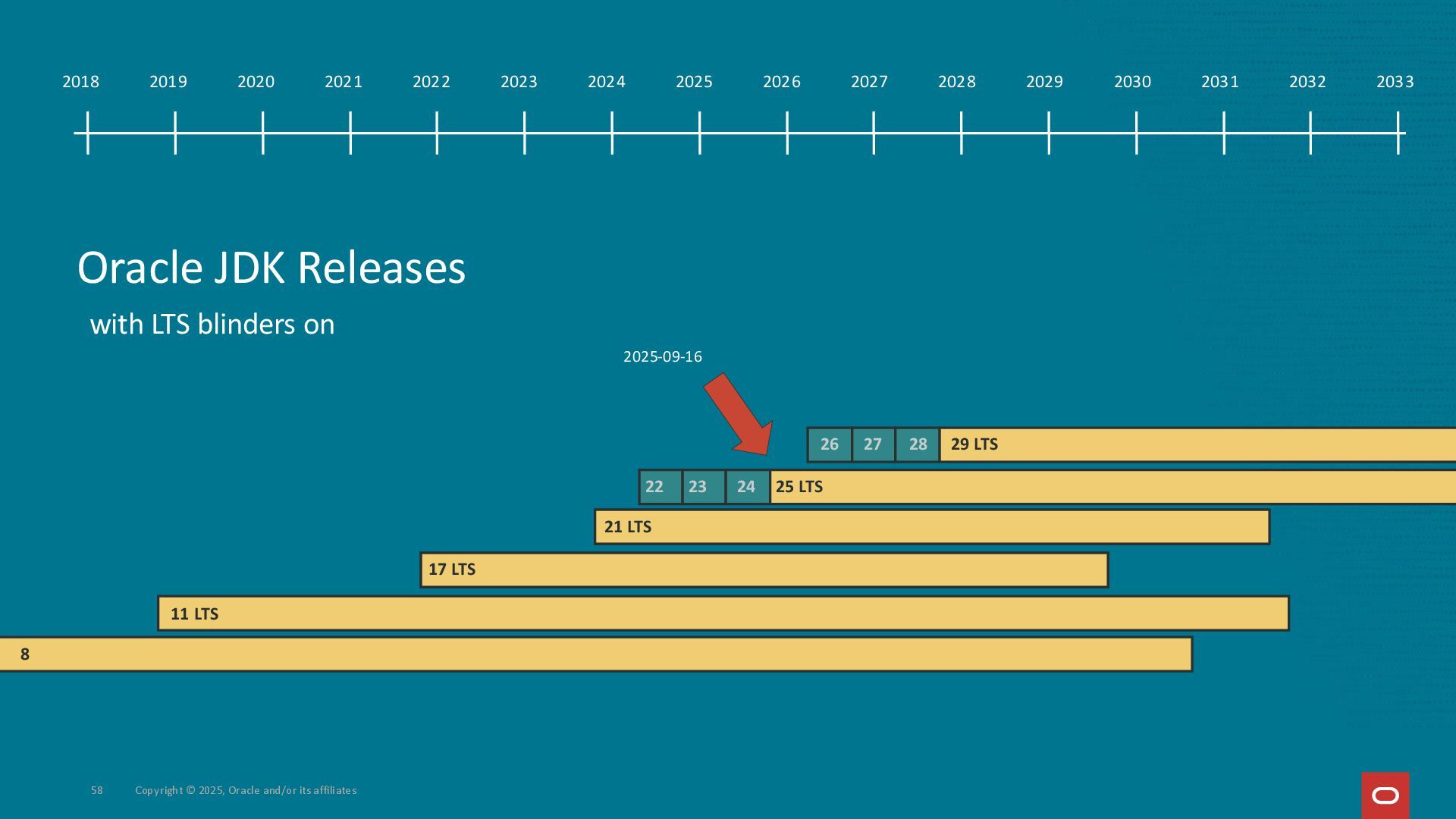 2018 2019 2020 2021 2022 2023 2024 2025 2026 2027 2028 2029 2030 2031 2032 2033

Oracle JDK Releases

with LTS blinders on

2025-09-16

26 27 28 29 LTS

22 23 24 25 LTS

21 LTS

17 LTS

11 LTS

8

58 Copyright © 2025, Oracle and/or its affiliates